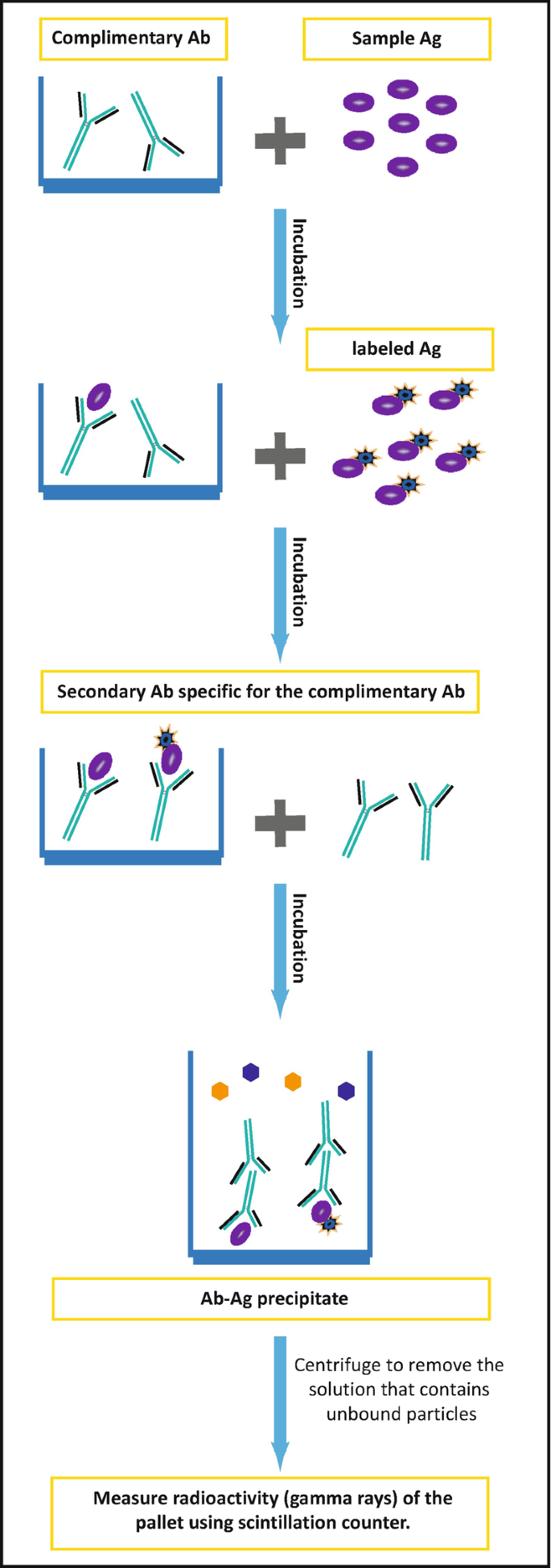 Complimentary Ab

Sample Ag

Incubation

labeled Ag

Incubation

Secondary Ab specific for the complimentary Ab

Incubation

Ab-Ag precipitate

Centrifuge to remove the solution that contains unbound particles

Measure radioactivity (gamma rays) of the pallet using scintillation counter.